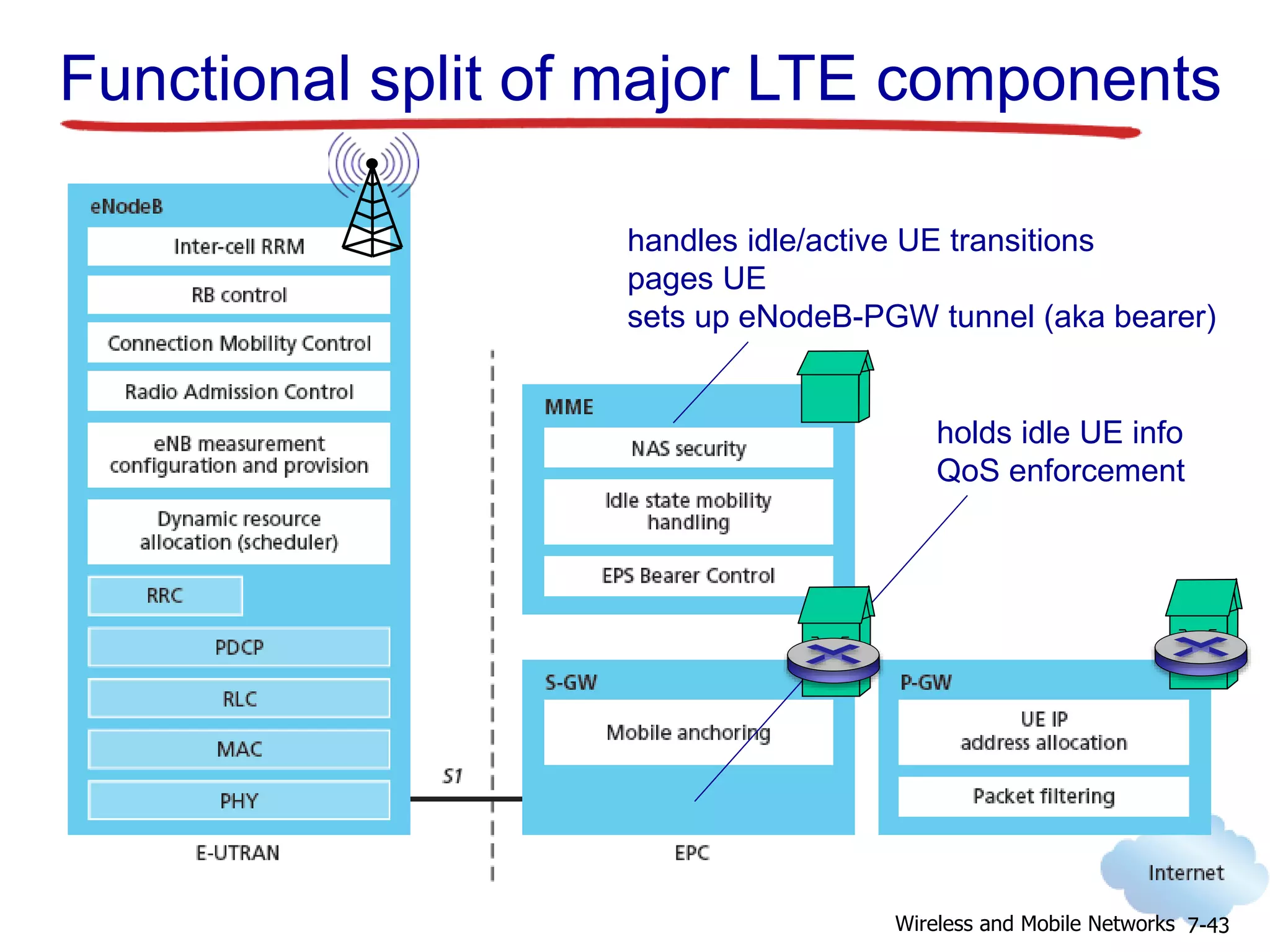 Functional split of major LTE components

eNodeB

Inter-cell RRM

RB control

Connection Mobility Control

Radio Admission Control

eNB measurement configuration and provision

Dynamic resource allocation (scheduler)

RRC

PDCP

RLC

MAC

PHY

E-UTRAN

S1

handles idle/active UE transitions
pages UE
sets up eNodeB-PGW tunnel (aka bearer)

MME

NAS security

Idle state mobility handling

EPS Bearer Control

holds idle UE info
QoS enforcement

S-GW

Mobile anchoring

P-GW

UE IP address allocation

Packet filtering

EPC

Internet

Wireless and Mobile Networks 7-43